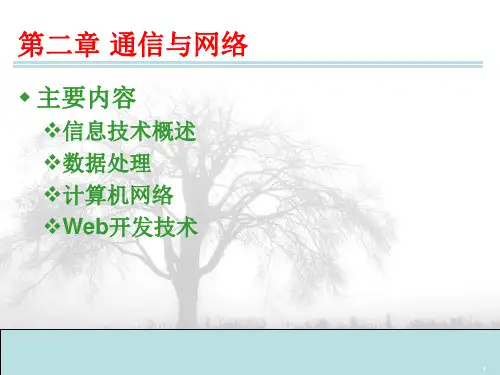 第二章 通信与网络

◆ 主要内容

❖信息技术概述

❖数据处理

❖计算机网络

❖Web开发技术

1